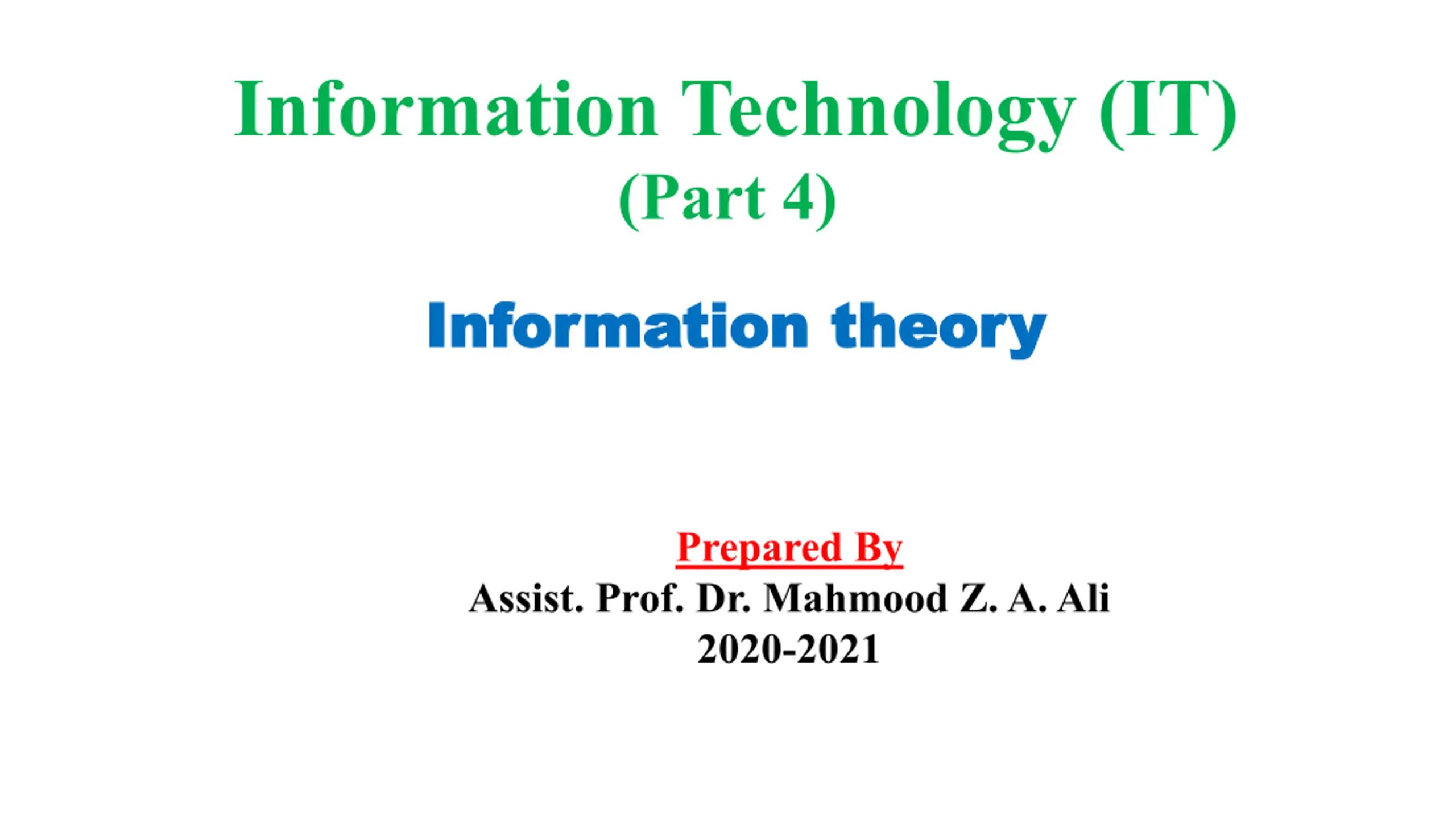 Information Technology (IT)
(Part 4)

Information theory

Prepared By
Assist. Prof. Dr. Mahmood Z. A. Ali
2020-2021